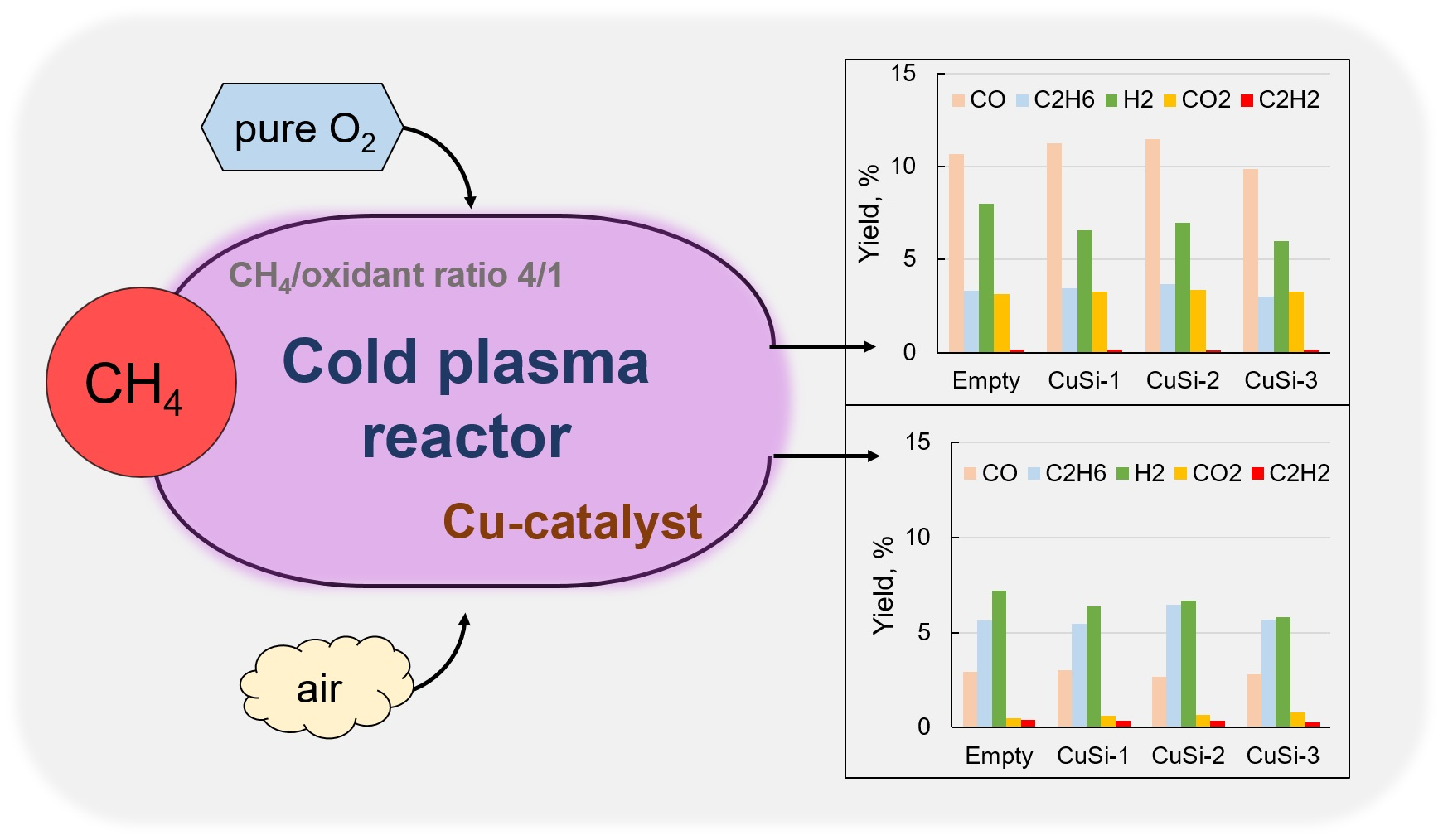 pure $O_2$

$CH_4$/oxidant ratio 4/1

$CH_4$

Cold plasma reactor

Cu-catalyst

air

15
CO C2H6 H2 CO2 C2H2
10
Yield, %
5
0
Empty CuSi-1 CuSi-2 CuSi-3

15
CO C2H6 H2 CO2 C2H2
10
Yield, %
5
0
Empty CuSi-1 CuSi-2 CuSi-3